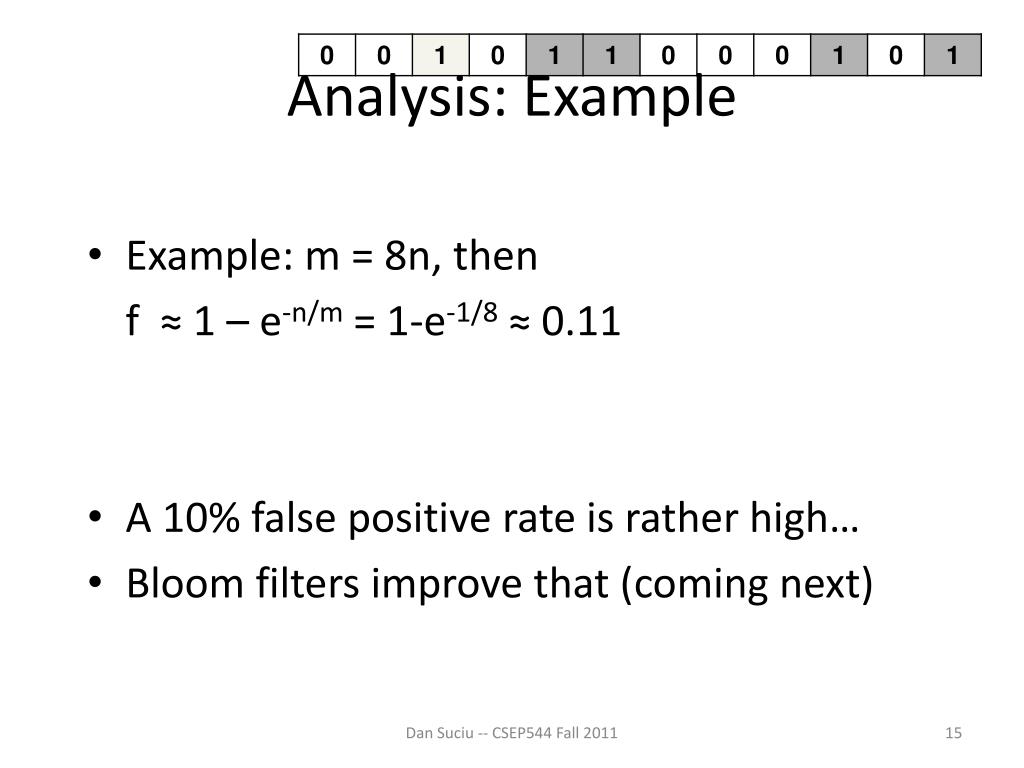 | 0 | 0 | 1 | 0 | 1 | 1 | 0 | 0 | 0 | 1 | 0 | 1 |
|---|---|---|---|---|---|---|---|---|---|---|---|

Analysis: Example

• Example: m = 8n, then
$f \approx 1 – e^{-n/m} = 1-e^{-1/8} \approx 0.11$

• A 10% false positive rate is rather high…
• Bloom filters improve that (coming next)

Dan Suciu -- CSEP544 Fall 2011

15